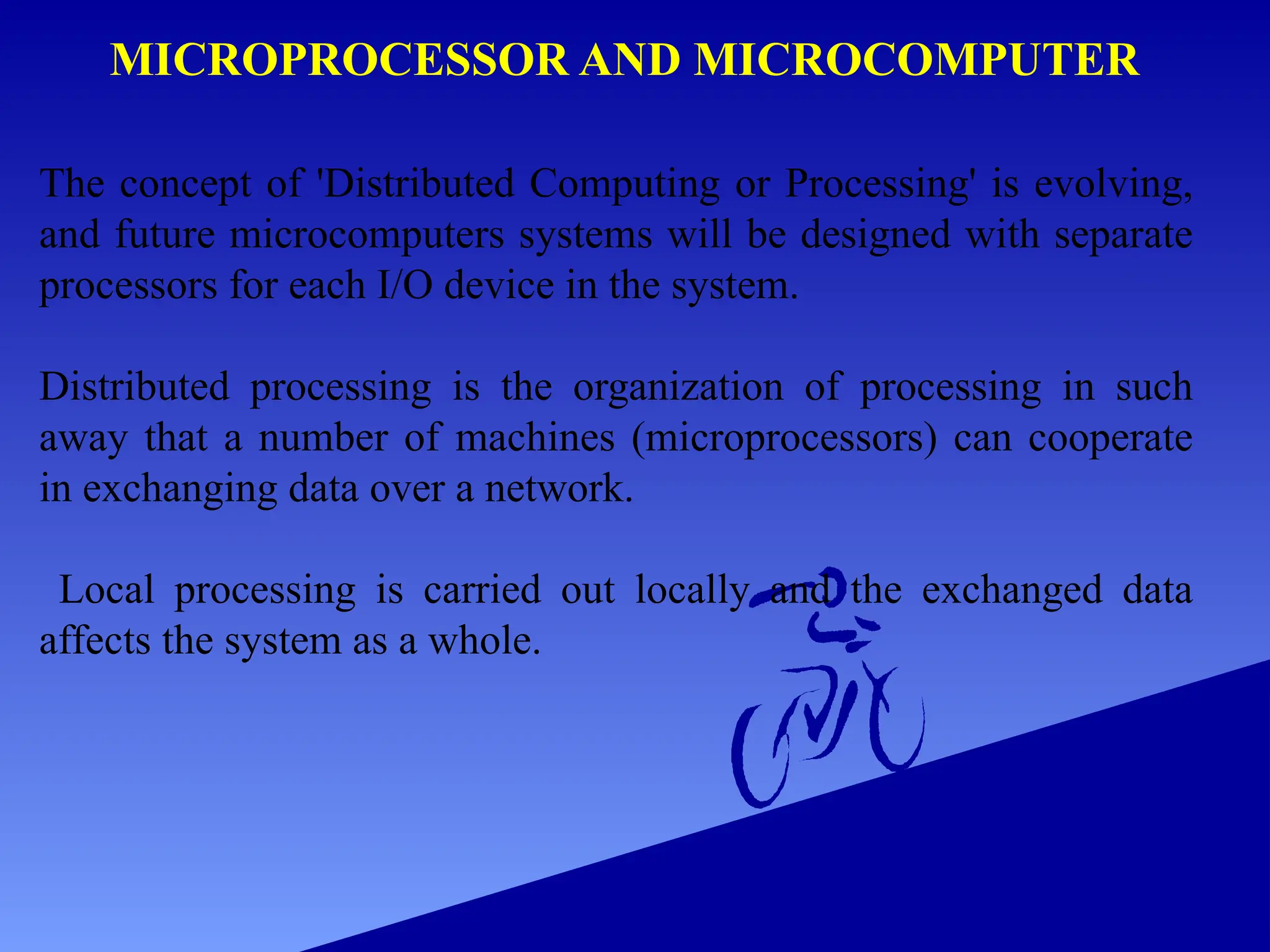 MICROPROCESSOR AND MICROCOMPUTER

The concept of 'Distributed Computing or Processing' is evolving, and future microcomputers systems will be designed with separate processors for each I/O device in the system.

Distributed processing is the organization of processing in such away that a number of machines (microprocessors) can cooperate in exchanging data over a network.

Local processing is carried out locally and the exchanged data affects the system as a whole.